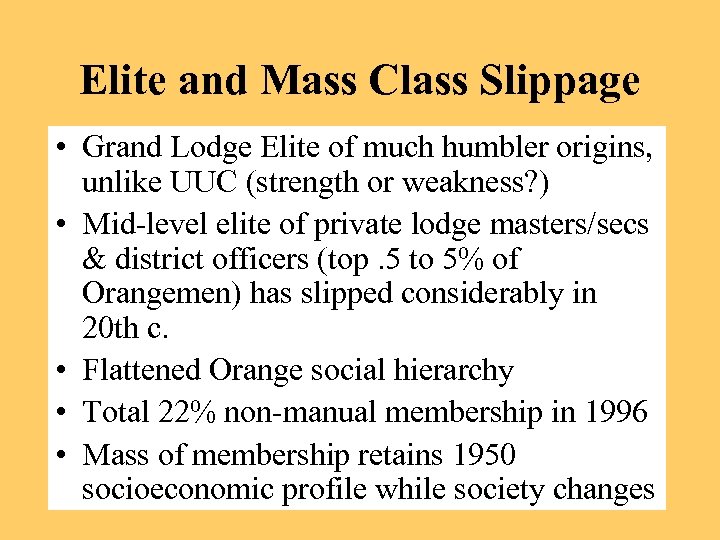 Elite and Mass Class Slippage

• Grand Lodge Elite of much humbler origins, unlike UUC (strength or weakness?)
• Mid-level elite of private lodge masters/secs & district officers (top .5 to 5% of Orangemen) has slipped considerably in 20th c.
• Flattened Orange social hierarchy
• Total 22% non-manual membership in 1996
• Mass of membership retains 1950 socioeconomic profile while society changes